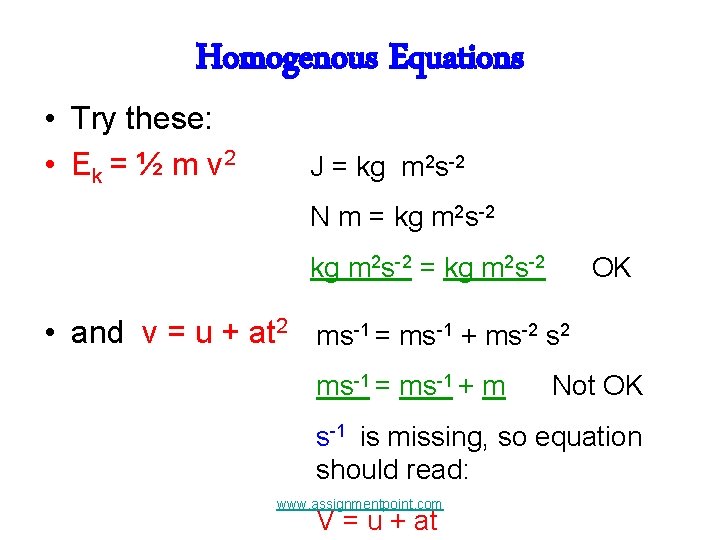 Homogenous Equations

• Try these:

• $E_k = ½ m v^2$ $J = kg\ m^2s^{-2}$

$N\ m = kg\ m^2s^{-2}$

$kg\ m^2s^{-2} = kg\ m^2s^{-2}$ OK

• and $v = u + at^2$ $ms^{-1} = ms^{-1} + ms^{-2}\ s^2$

$ms^{-1} = ms^{-1} + m$ Not OK

$s^{-1}$ is missing, so equation should read:

www.assignmentpoint.com

$V = u + at$